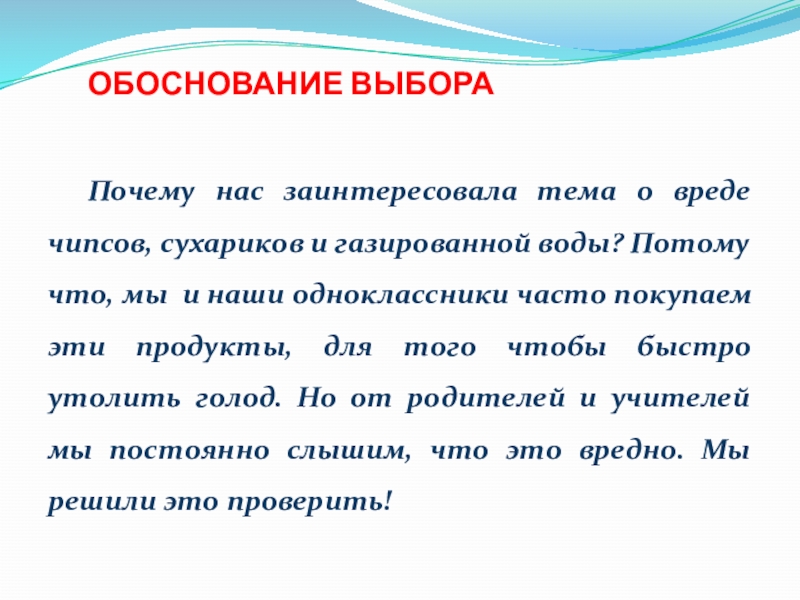 ОБОСНОВАНИЕ ВЫБОРА

Почему нас заинтересовала тема о вреде чипсов, сухариков и газированной воды? Потому что, мы  и наши одноклассники часто покупаем эти продукты, для того чтобы быстро утолить голод. Но от родителей и учителей мы постоянно слышим, что это вредно. Мы решили это проверить!